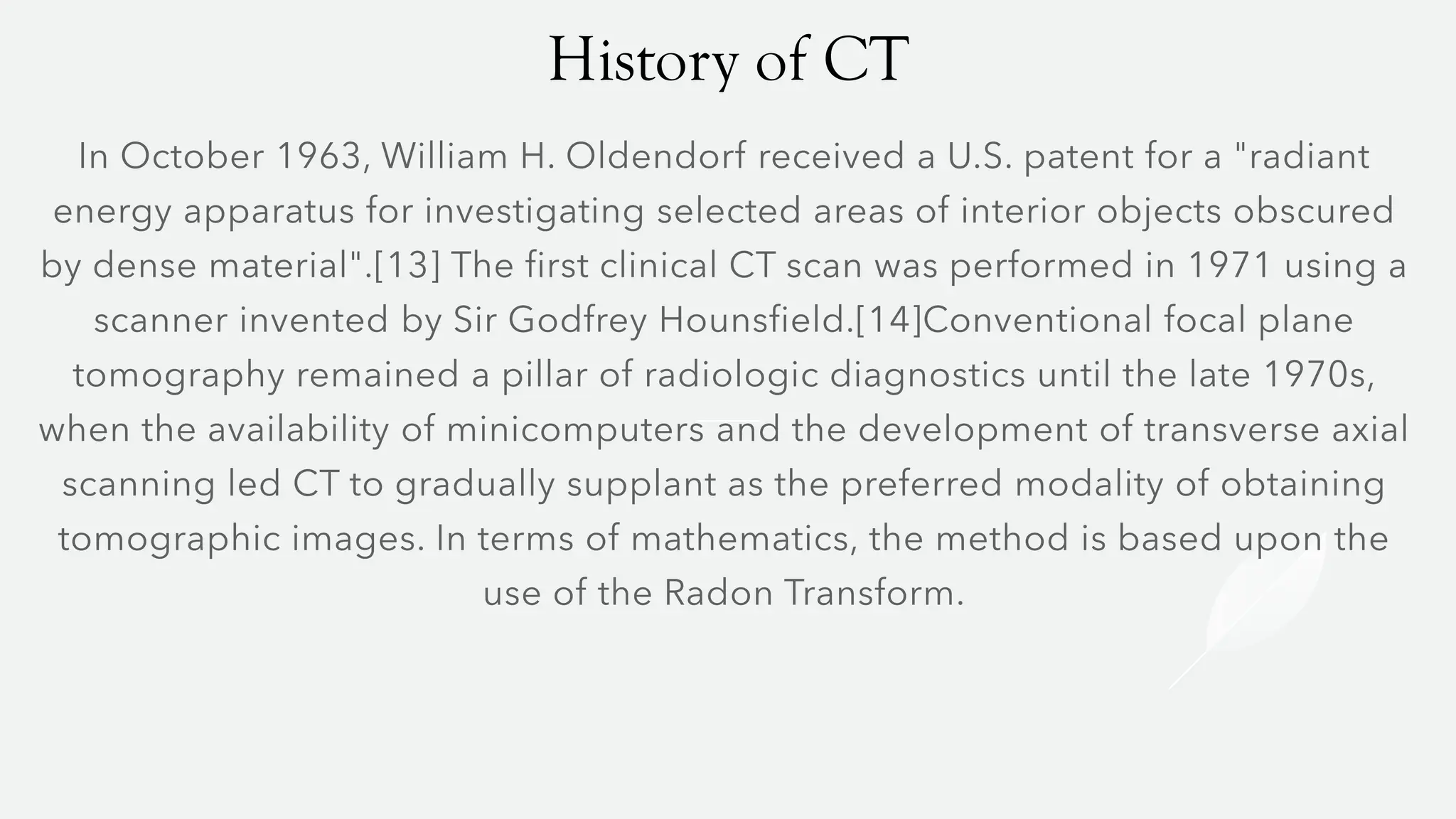 History of CT

In October 1963, William H. Oldendorf received a U.S. patent for a "radiant energy apparatus for investigating selected areas of interior objects obscured by dense material".[13] The first clinical CT scan was performed in 1971 using a scanner invented by Sir Godfrey Hounsfield.[14]Conventional focal plane tomography remained a pillar of radiologic diagnostics until the late 1970s, when the availability of minicomputers and the development of transverse axial scanning led CT to gradually supplant as the preferred modality of obtaining tomographic images. In terms of mathematics, the method is based upon the use of the Radon Transform.